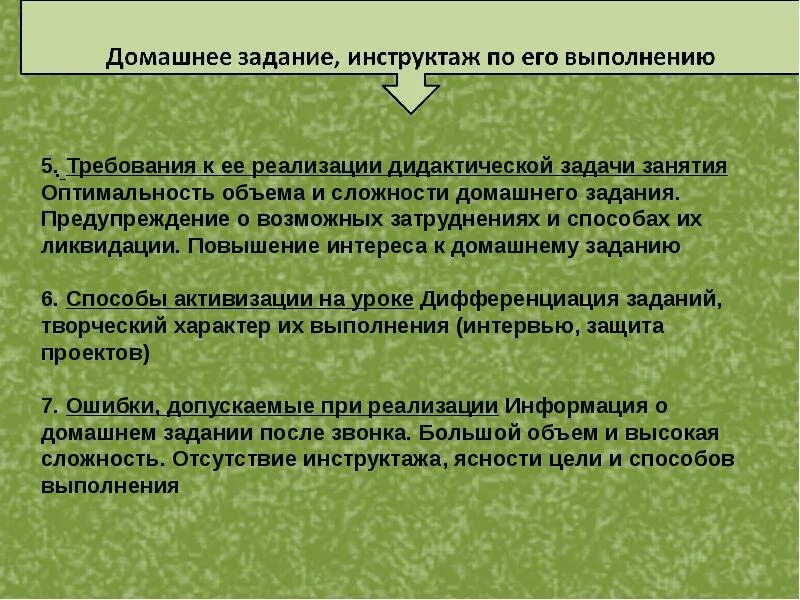 Домашнее задание, инструктаж по его выполнению

5. Требования к ее реализации дидактической задачи занятия Оптимальность объема и сложности домашнего задания. Предупреждение о возможных затруднениях и способах их ликвидации. Повышение интереса к домашнему заданию

6. Способы активизации на уроке Дифференциация заданий, творческий характер их выполнения (интервью, защита проектов)

7. Ошибки, допускаемые при реализации Информация о домашнем задании после звонка. Большой объем и высокая сложность. Отсутствие инструктажа, ясности цели и способов выполнения